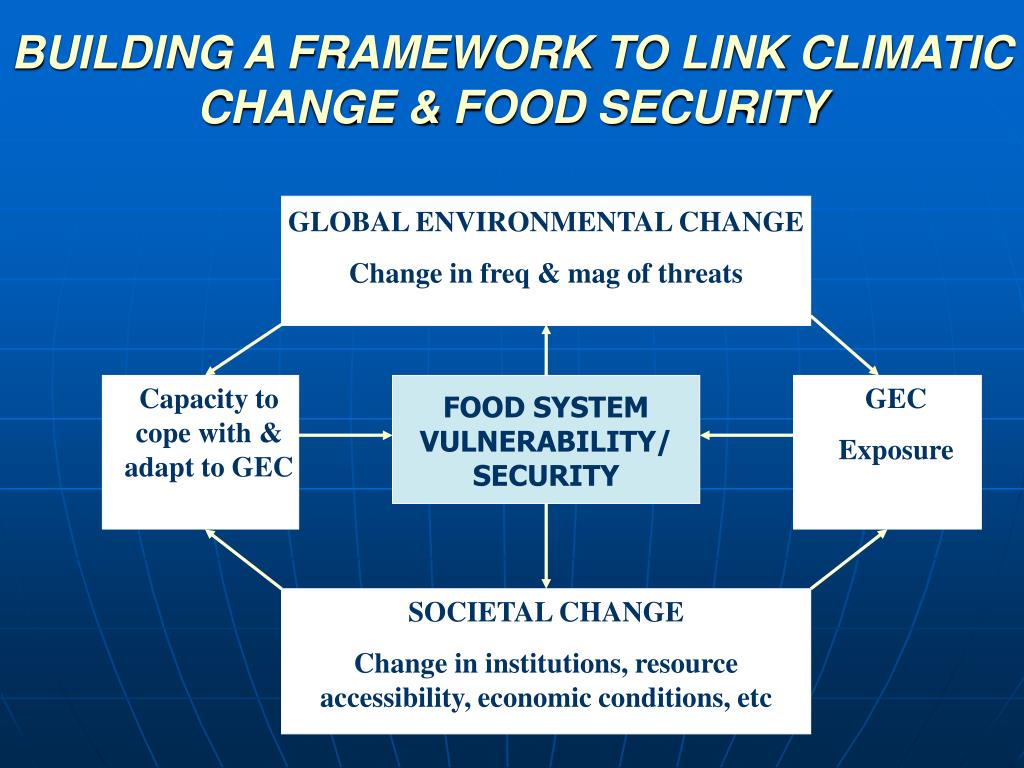 BUILDING A FRAMEWORK TO LINK CLIMATIC CHANGE & FOOD SECURITY

GLOBAL ENVIRONMENTAL CHANGE

Change in freq & mag of threats

Capacity to cope with & adapt to GEC

FOOD SYSTEM VULNERABILITY/ SECURITY

GEC

Exposure

SOCIETAL CHANGE

Change in institutions, resource accessibility, economic conditions, etc